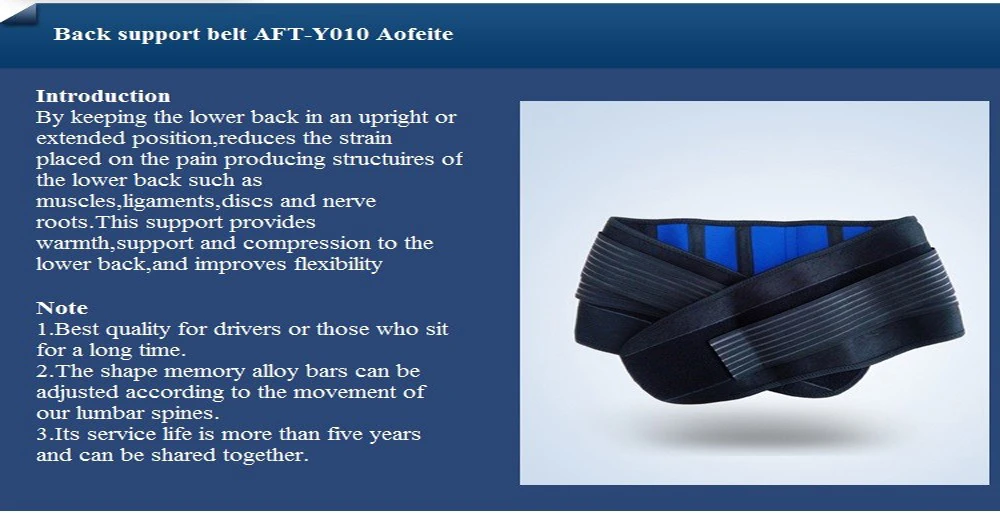 Back support belt AFT-Y010 Aofeite

Introduction

By keeping the lower back in an upright or extended position,reduces the strain placed on the pain producing structuires of the lower back such as muscles,ligaments,discs and nerve roots.This support provides warmth,support and compression to the lower back,and improves flexibility

Note

1.Best quality for drivers or those who sit for a long time.
2.The shape memory alloy bars can be adjusted according to the movement of our lumbar spines.
3.Its service life is more than five years and can be shared together.